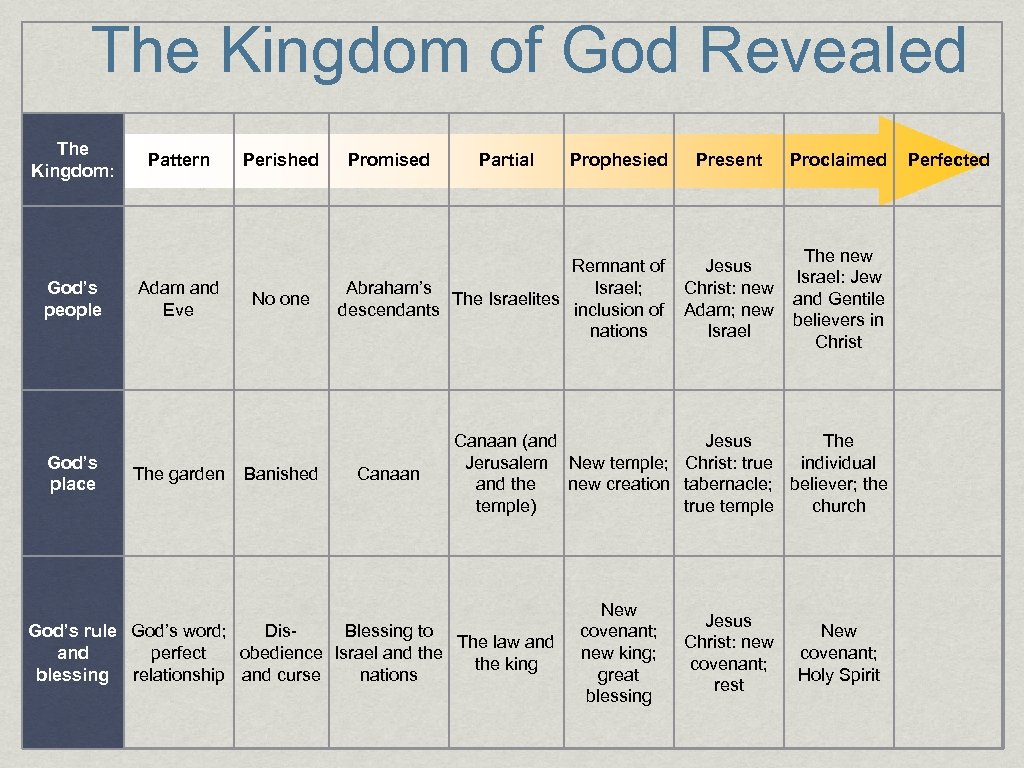 The Kingdom of God Revealed

| The Kingdom: | Pattern | Perished | Promised | Partial | Prophesied | Present | Proclaimed | Perfected |
|---|---|---|---|---|---|---|---|---|
| God's people | Adam and Eve | No one | Abraham's descendants | The Israelites | Remnant of Israel; inclusion of nations | Jesus Christ: new Adam; new Israel | The new Israel: Jew and Gentile believers in Christ | |
| God's place | The garden | Banished | Canaan | Canaan (and Jerusalem and the temple) | New temple; new creation | Jesus Christ: true tabernacle; true temple | The individual believer; the church | |
| God's rule and blessing | God's word; perfect relationship | Disobedience and curse | Blessing to Israel and the nations | The law and the king | New covenant; new king; great blessing | Jesus Christ: new covenant; rest | New covenant; Holy Spirit | |